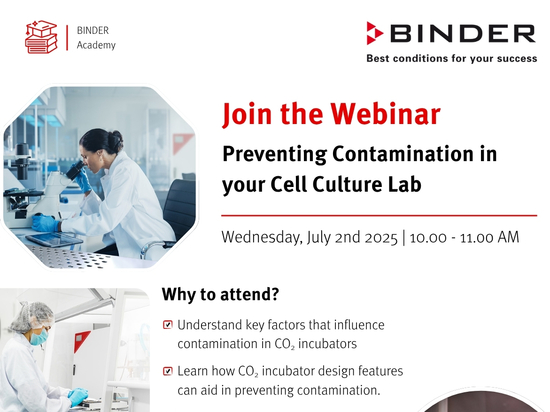 BINDER
Academy

BINDER
Best conditions for your success

Join the Webinar

Preventing Contamination in your Cell Culture Lab

Wednesday, July 2nd 2025 | 10.00 - 11.00 AM

Why to attend?

Understand key factors that influence contamination in $CO_2$ incubators

Learn how $CO_2$ incubator design features can aid in preventing contamination.